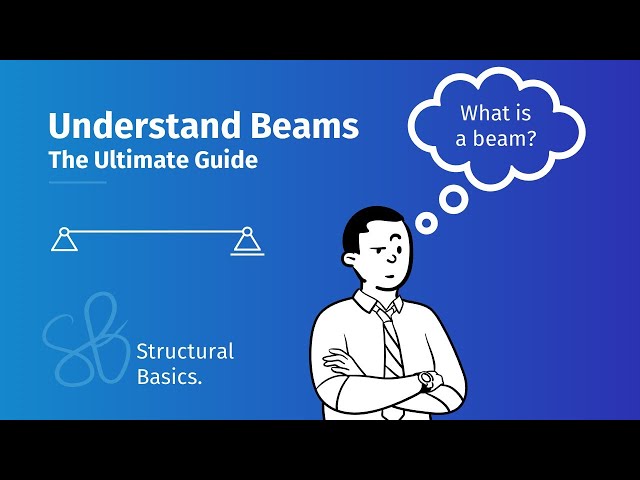 Understand Beams
The Ultimate Guide

What is a beam?

SB

Structural Basics.